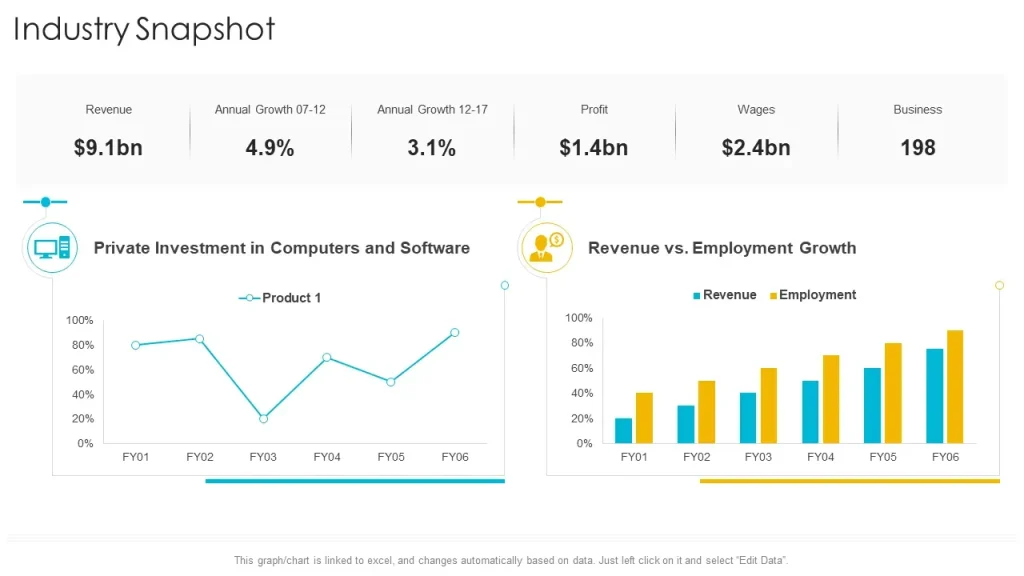 Industry Snapshot

| Revenue | Annual Growth 07-12 | Annual Growth 12-17 | Profit | Wages | Business |
|---|---|---|---|---|---|
| $9.1bn | 4.9% | 3.1% | $1.4bn | $2.4bn | 198 |

Private Investment in Computers and Software

Product 1

100%
80%
60%
40%
20%
0%

FY01 FY02 FY03 FY04 FY05 FY06

Revenue vs. Employment Growth

Revenue Employment

100%
80%
60%
40%
20%
0%

FY01 FY02 FY03 FY04 FY05 FY06

This graph/chart is linked to excel, and changes automatically based on data. Just left click on it and select "Edit Data".